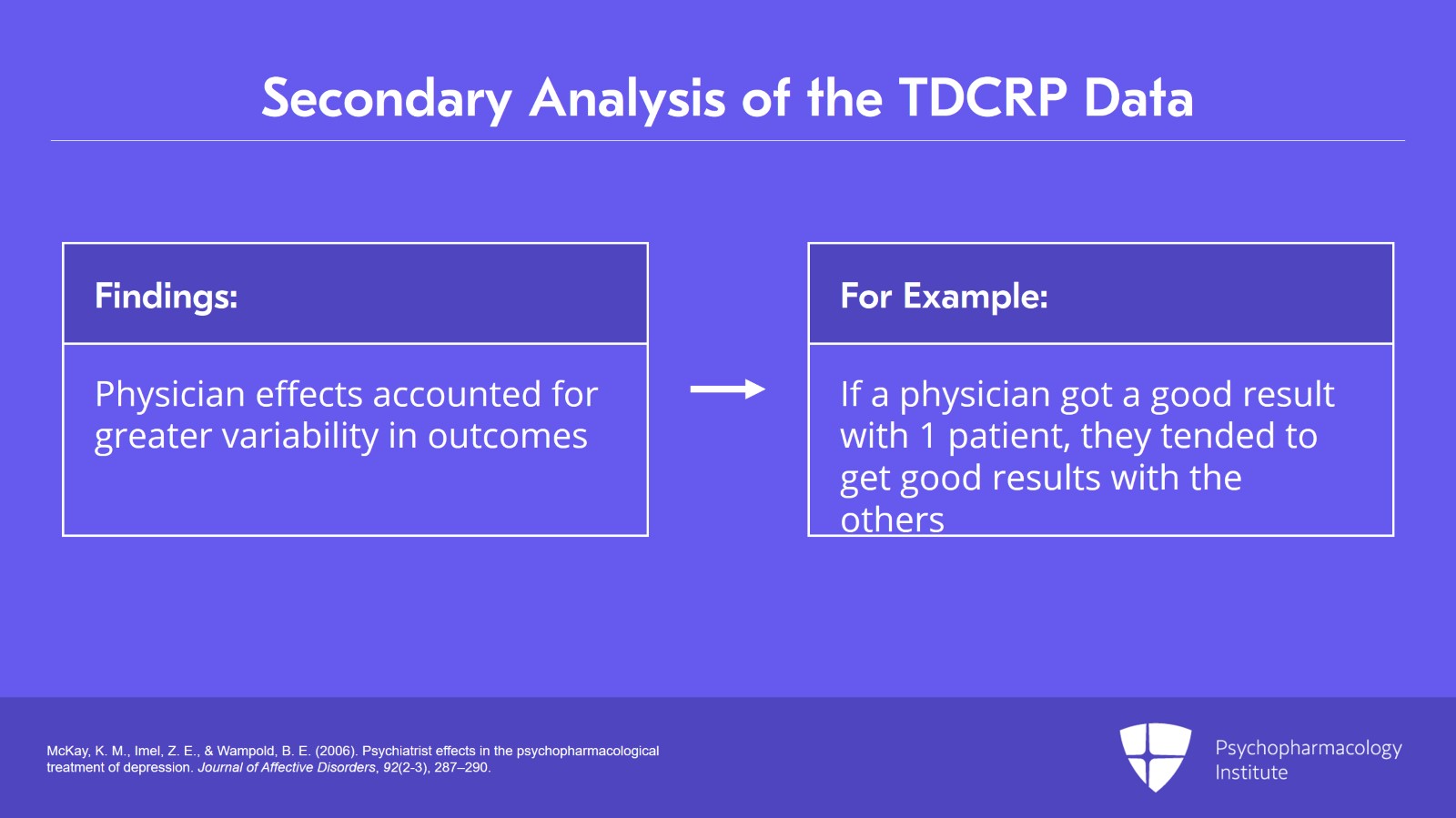 Secondary Analysis of the TDCRP Data

Findings:

Physician effects accounted for greater variability in outcomes

For Example:

If a physician got a good result with 1 patient, they tended to get good results with the others

McKay, K. M., Imel, Z. E., & Wampold, B. E. (2006). Psychiatrist effects in the psychopharmacological treatment of depression. Journal of Affective Disorders, 92(2-3), 287–290.

Psychopharmacology Institute